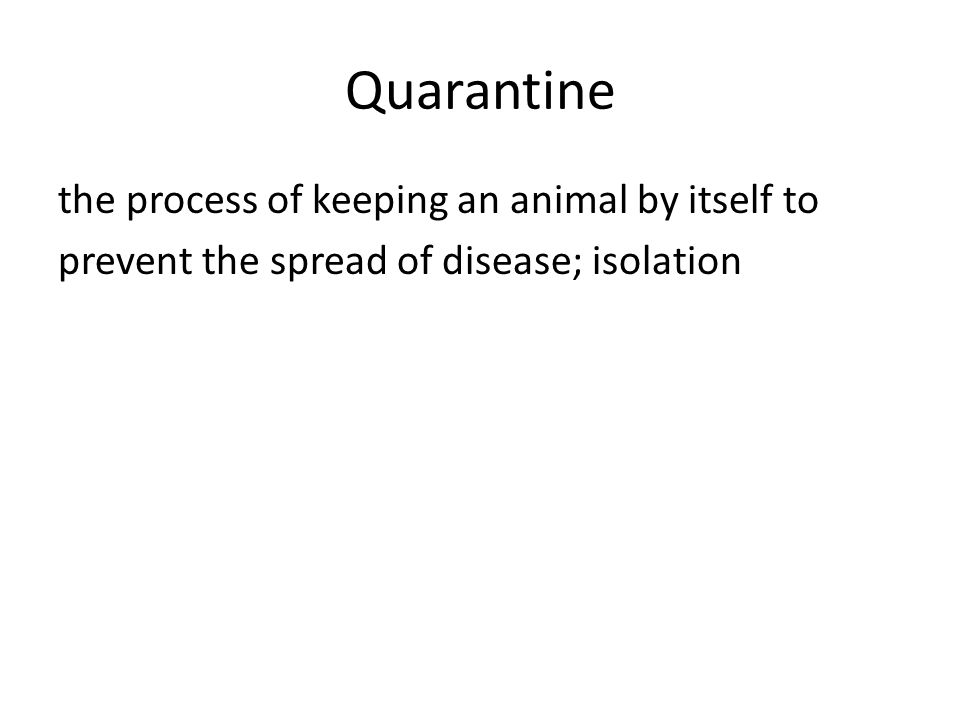 Quarantine

the process of keeping an animal by itself to prevent the spread of disease; isolation